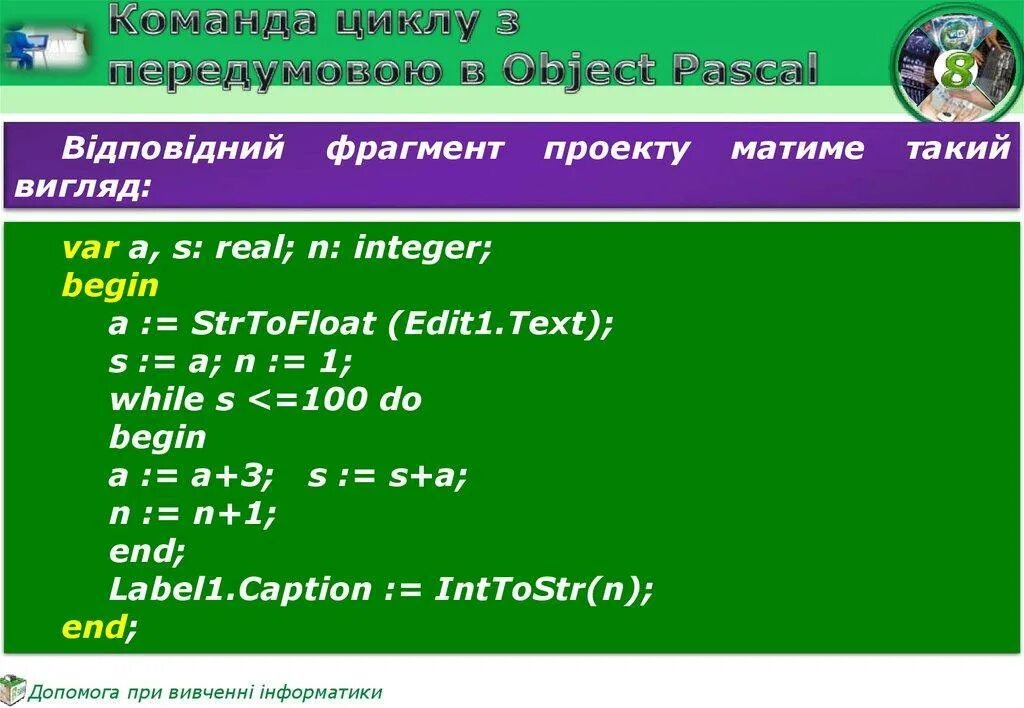 Команда циклу з передумовою в Object Pascal

8

Відповідний фрагмент проекту матиме такий вигляд:

var a, s: real; n: integer;
begin
a := StrToFloat (Edit1.Text);
s := a; n := 1;
while s <=100 do
begin
a := a+3; s := s+a;
n := n+1;
end;
Label1.Caption := IntToStr(n);
end;

Допомога при вивченні інформатики